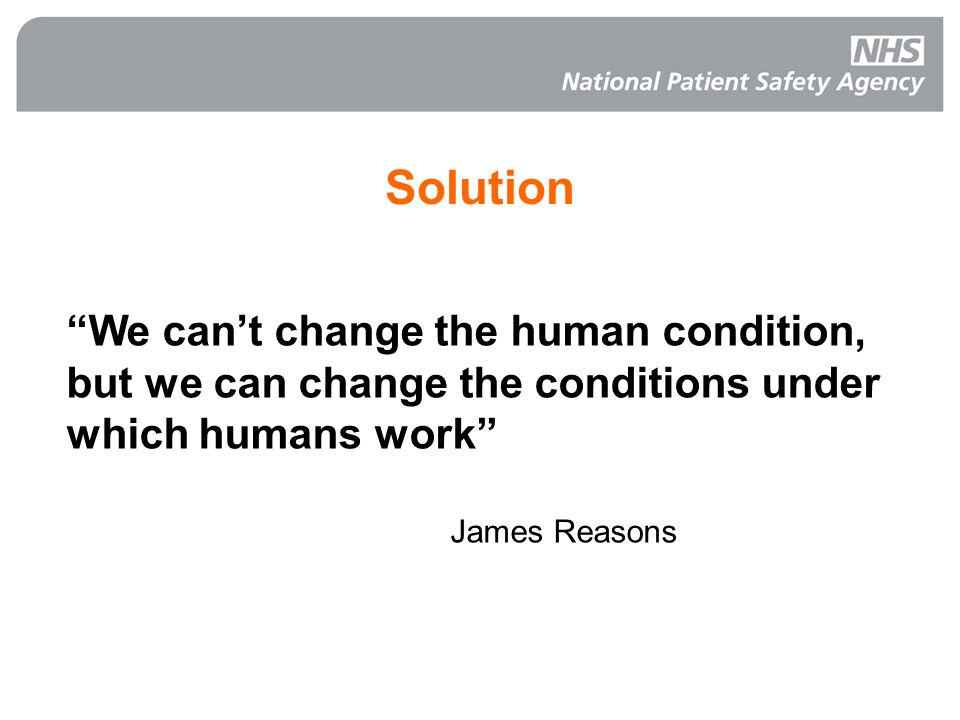 NHS
National Patient Safety Agency

Solution

“We can’t change the human condition, but we can change the conditions under which humans work”

James Reasons